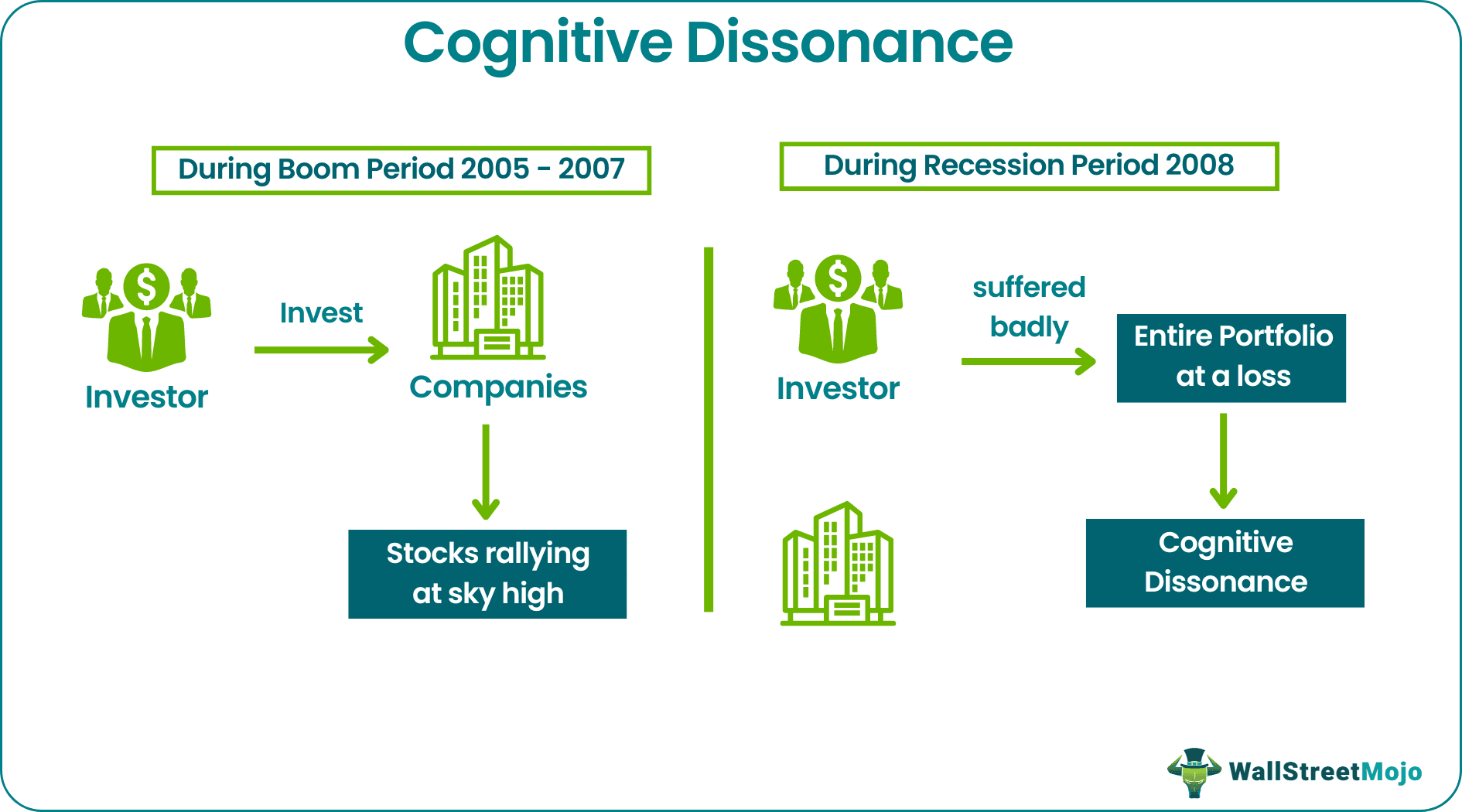 Cognitive Dissonance

During Boom Period 2005 - 2007

Investor

Invest

Companies

Stocks rallying at sky high

During Recession Period 2008

Investor

suffered badly

Entire Portfolio at a loss

Cognitive Dissonance

WallStreetMojo